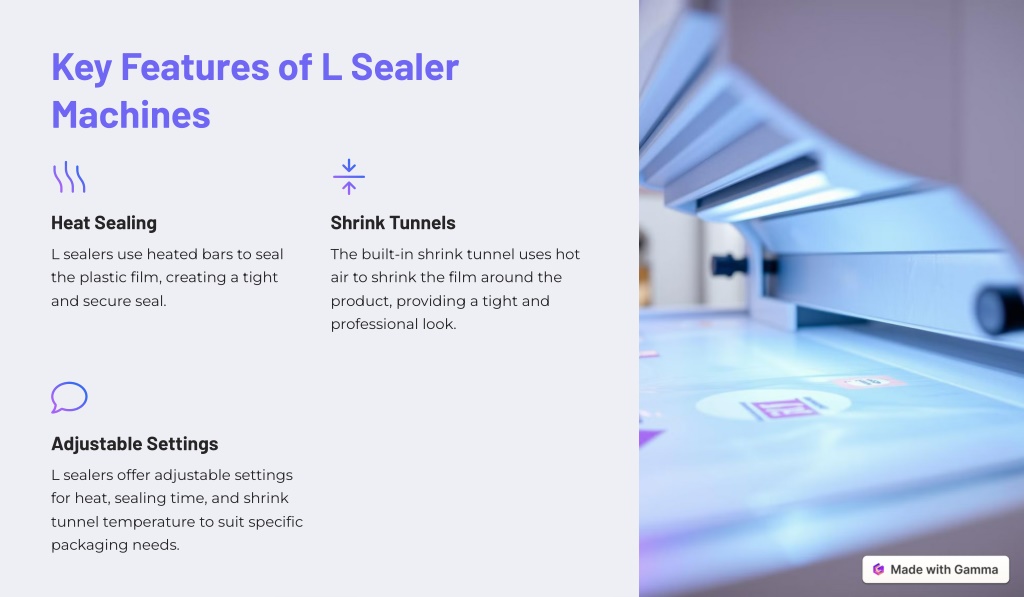 Key Features of L Sealer Machines

Heat Sealing

L sealers use heated bars to seal the plastic film, creating a tight and secure seal.

Shrink Tunnels

The built-in shrink tunnel uses hot air to shrink the film around the product, providing a tight and professional look.

Adjustable Settings

L sealers offer adjustable settings for heat, sealing time, and shrink tunnel temperature to suit specific packaging needs.

Made with Gamma